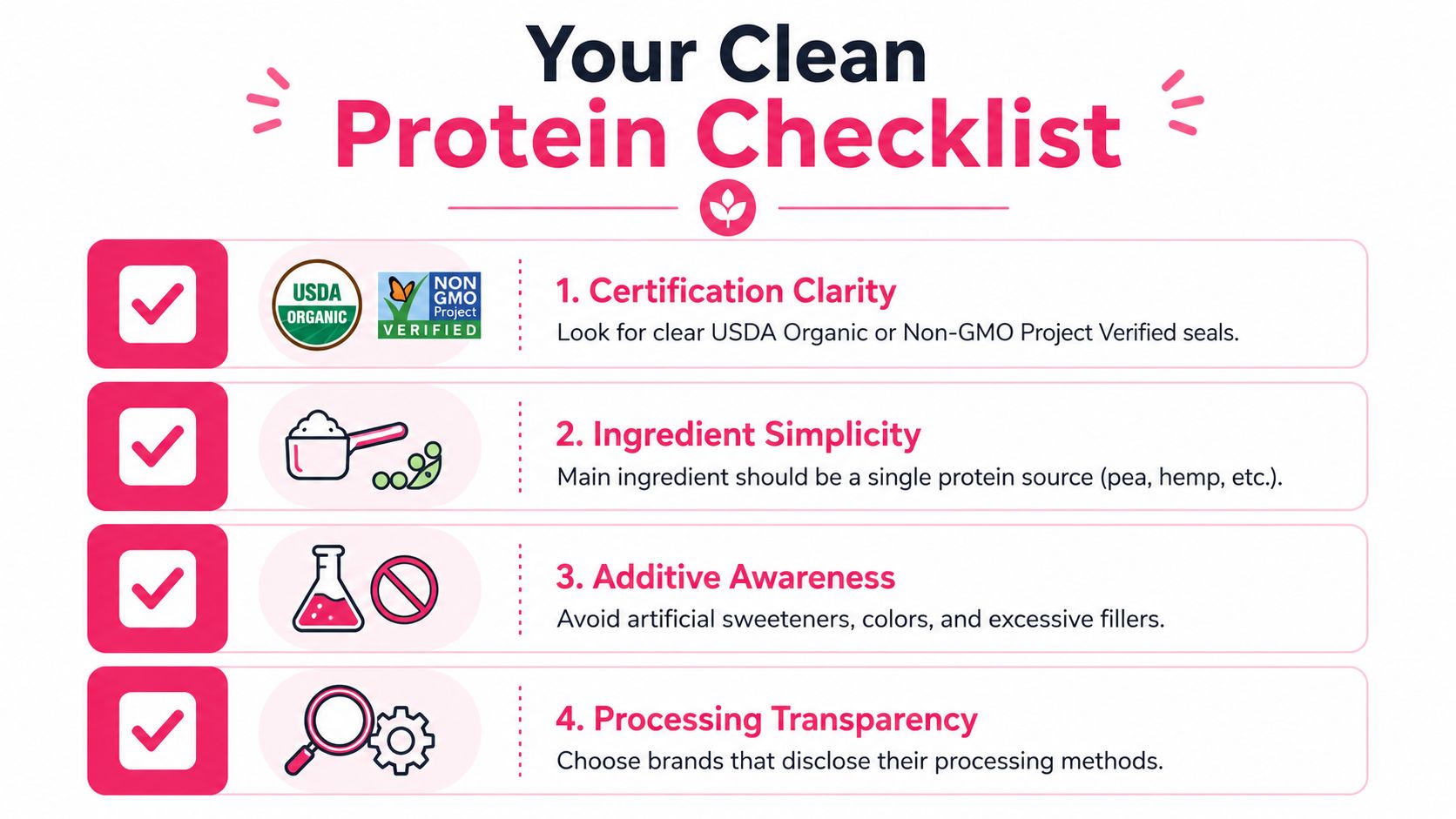 Your Clean
Protein Checklist

USDA ORGANIC

NON GMO Project VERIFIED

1. Certification Clarity
Look for clear USDA Organic or Non-GMO Project Verified seals.

2. Ingredient Simplicity
Main ingredient should be a single protein source (pea, hemp, etc.).

3. Additive Awareness
Avoid artificial sweeteners, colors, and excessive fillers.

4. Processing Transparency
Choose brands that disclose their processing methods.